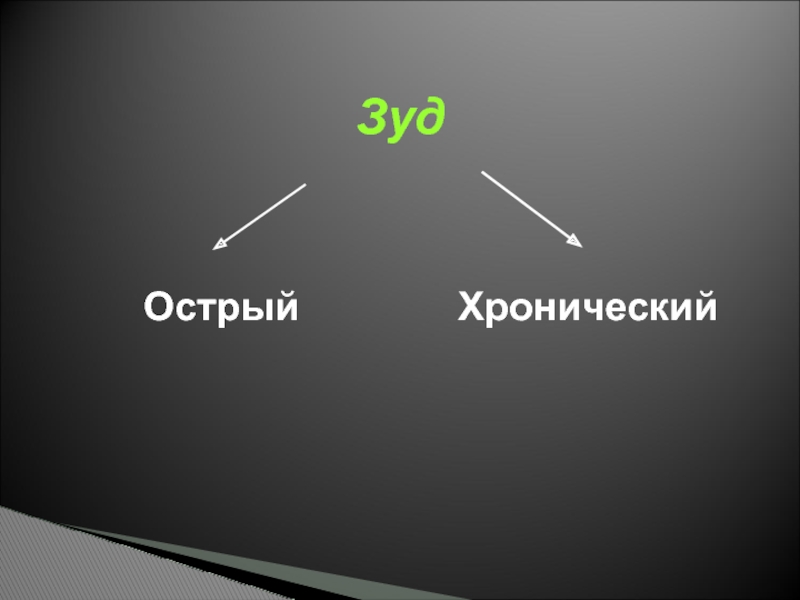 Зуд

Острый

Хронический